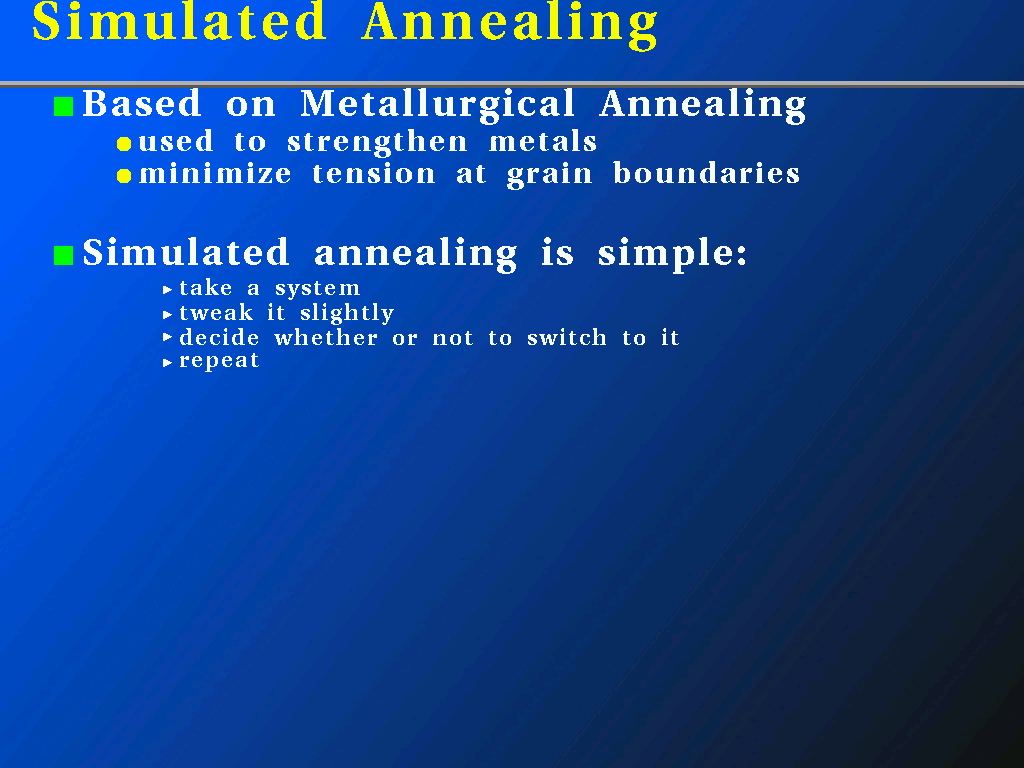 Simulated Annealing

Based on Metallurgical Annealing
used to strengthen metals
minimize tension at grain boundaries

Simulated annealing is simple:
take a system
tweak it slightly
decide whether or not to switch to it
repeat